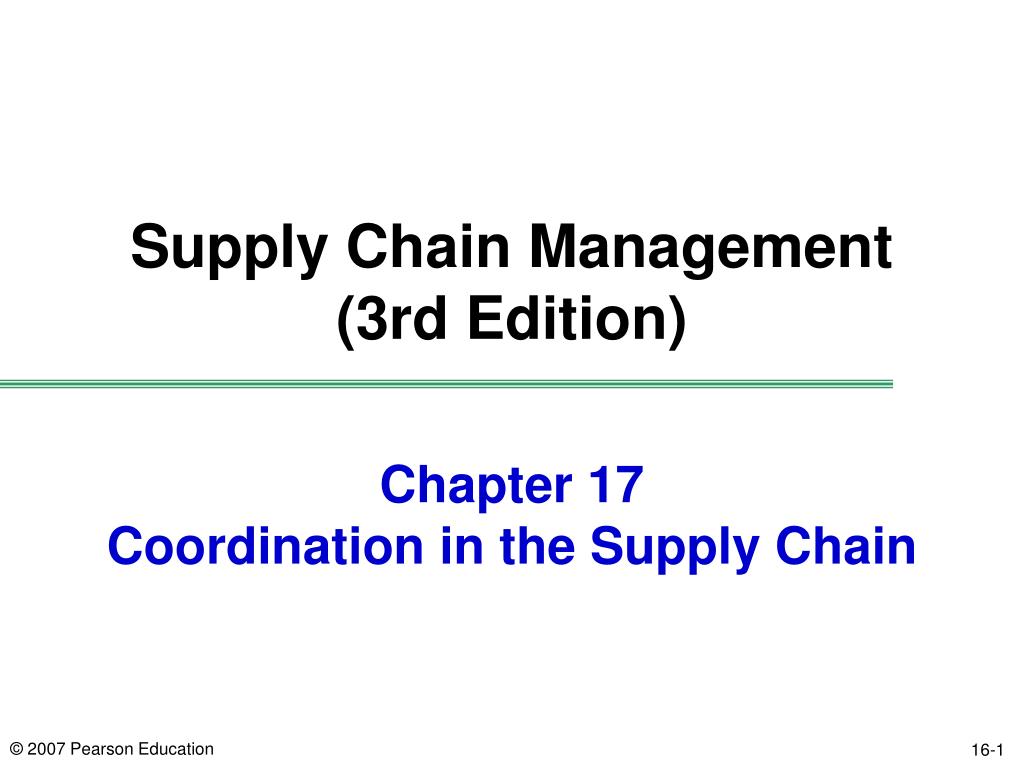 Supply Chain Management
(3rd Edition)

Chapter 17
Coordination in the Supply Chain

© 2007 Pearson Education

16-1